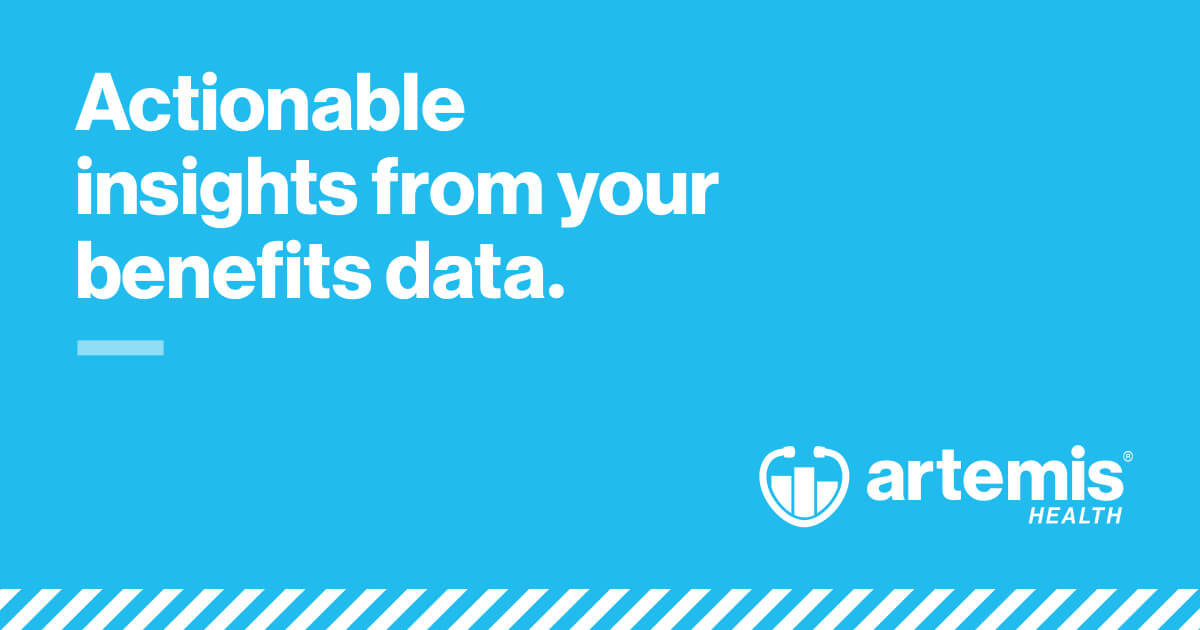 Actionable insights from your benefits data.

artemis®
HEALTH